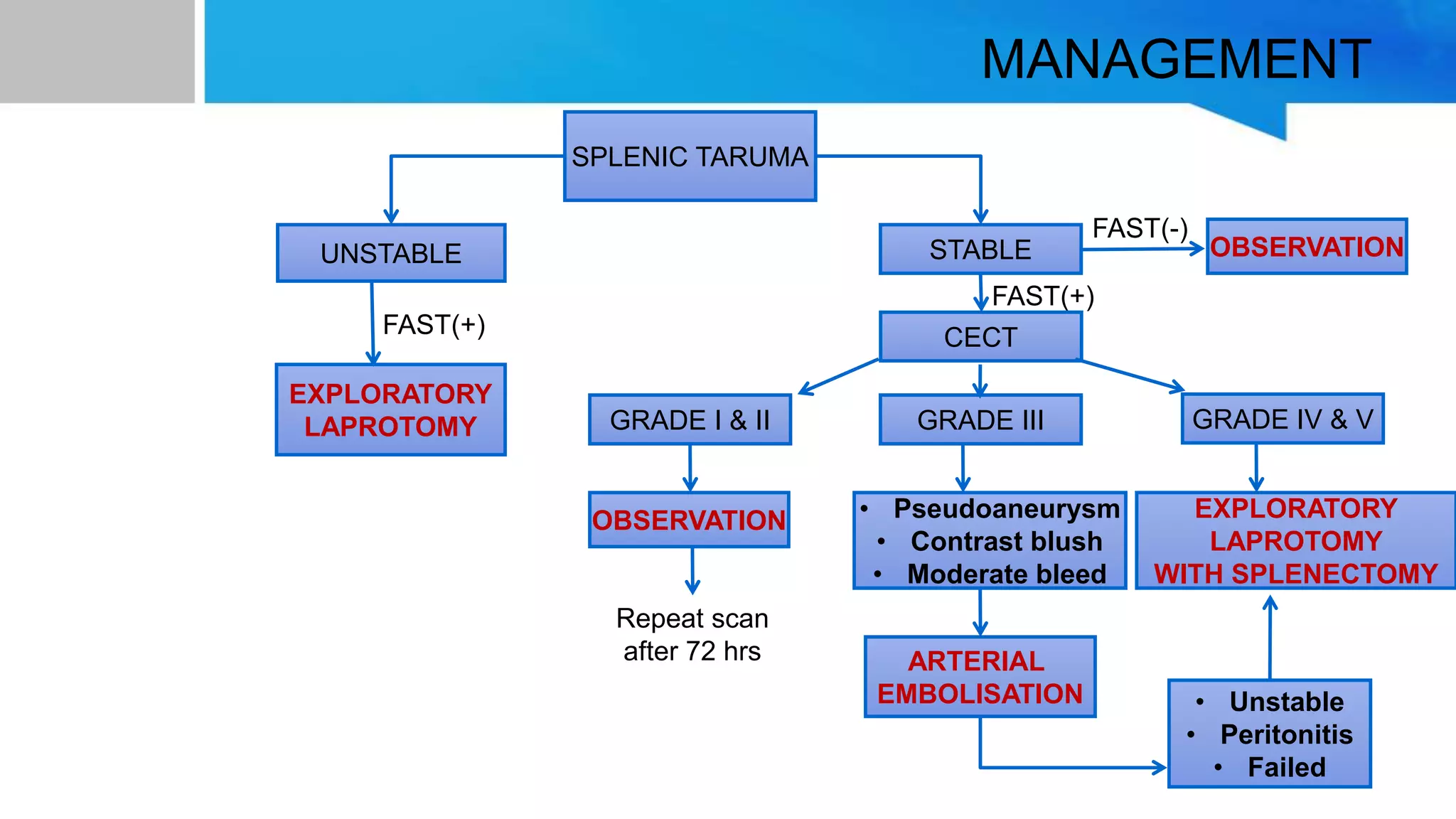 MANAGEMENT

SPLENIC TARUMA

UNSTABLE

FAST(+)

EXPLORATORY LAPROTOMY

STABLE

FAST(-)

OBSERVATION

FAST(+)

CECT

GRADE I & II

OBSERVATION

Repeat scan after 72 hrs

GRADE III

• Pseudoaneurysm
• Contrast blush
• Moderate bleed

ARTERIAL EMBOLISATION

GRADE IV & V

EXPLORATORY LAPROTOMY WITH SPLENECTOMY

• Unstable
• Peritonitis
• Failed